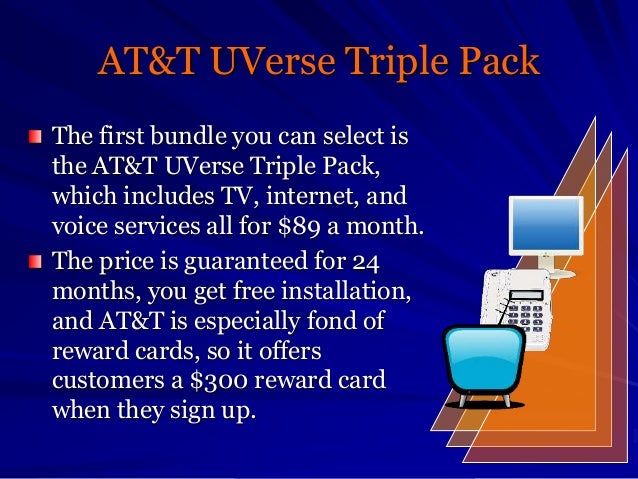 AT&T UVerse Triple Pack

The first bundle you can select is the AT&T UVerse Triple Pack, which includes TV, internet, and voice services all for \$89 a month.

The price is guaranteed for 24 months, you get free installation, and AT&T is especially fond of reward cards, so it offers customers a \$300 reward card when they sign up.